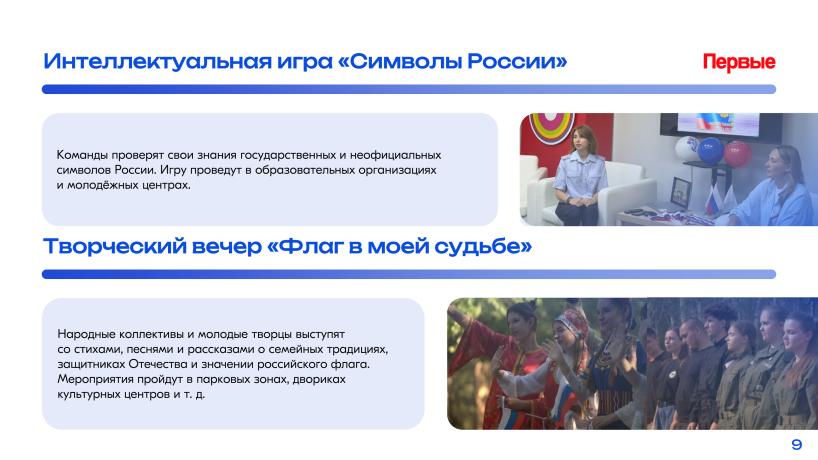 Интеллектуальная игра «Символы России»

Первые

Команды проверят свои знания государственных и неофициальных символов России. Игру проведут в образовательных организациях и молодёжных центрах.

Творческий вечер «Флаг в моей судьбе»

Народные коллективы и молодые творцы выступят со стихами, песнями и рассказами о семейных традициях, защитниках Отечества и значении российского флага. Мероприятия пройдут в парковых зонах, двориках культурных центров и т. д.

9